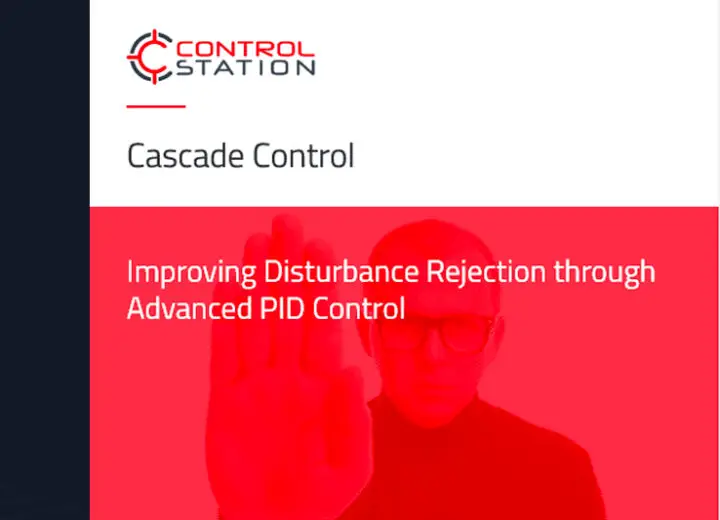 CONTROL STATION

Cascade Control

Improving Disturbance Rejection through Advanced PID Control